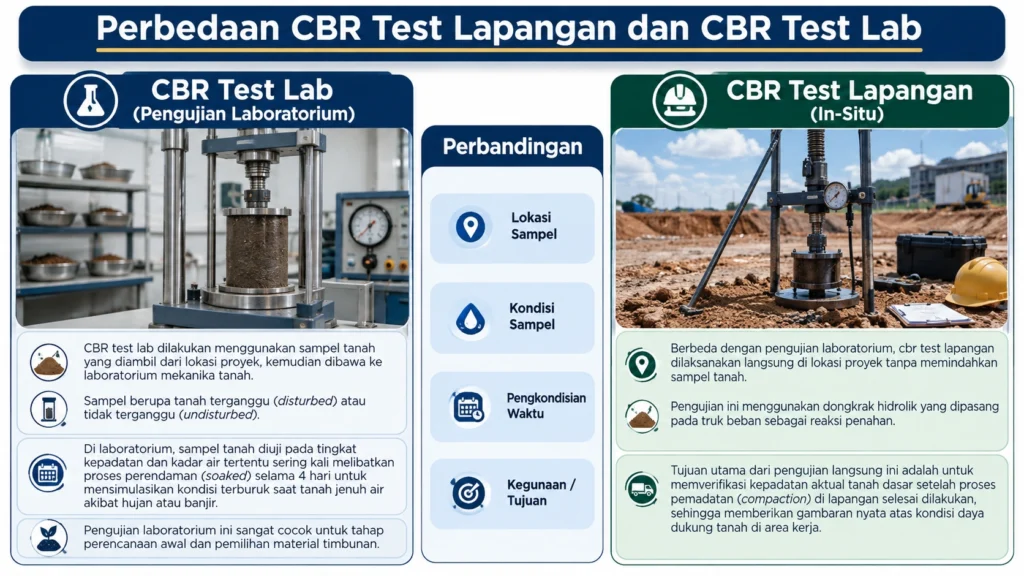 Perbedaan CBR Test Lapangan dan CBR Test Lab

CBR Test Lab
(Pengujian Laboratorium)

CBR test lab dilakukan menggunakan sampel tanah yang diambil dari lokasi proyek, kemudian dibawa ke laboratorium mekanika tanah.

Sampel berupa tanah terganggu (disturbed) atau tidak terganggu (undisturbed).

Di laboratorium, sampel tanah diuji pada tingkat kepadatan dan kadar air tertentu sering kali melibatkan proses perendaman (soaked) selama 4 hari untuk mensimulasikan kondisi terburuk saat tanah jenuh air akibat hujan atau banjir.

Pengujian laboratorium ini sangat cocok untuk tahap perencanaan awal dan pemilihan material timbunan.

Perbandingan

Lokasi Sampel

Kondisi Sampel

Pengkondisian Waktu

Kegunaan / Tujuan

CBR Test Lapangan
(In-Situ)

Berbeda dengan pengujian laboratorium, cbr test lapangan dilaksanakan langsung di lokasi proyek tanpa memindahkan sampel tanah.

Pengujian ini menggunakan dongkrak hidrolik yang dipasang pada truk beban sebagai reaksi penahan.

Tujuan utama dari pengujian langsung ini adalah untuk memverifikasi kepadatan aktual tanah dasar setelah proses pemadatan (compaction) di lapangan selesai dilakukan, sehingga memberikan gambaran nyata atas kondisi daya dukung tanah di area kerja.